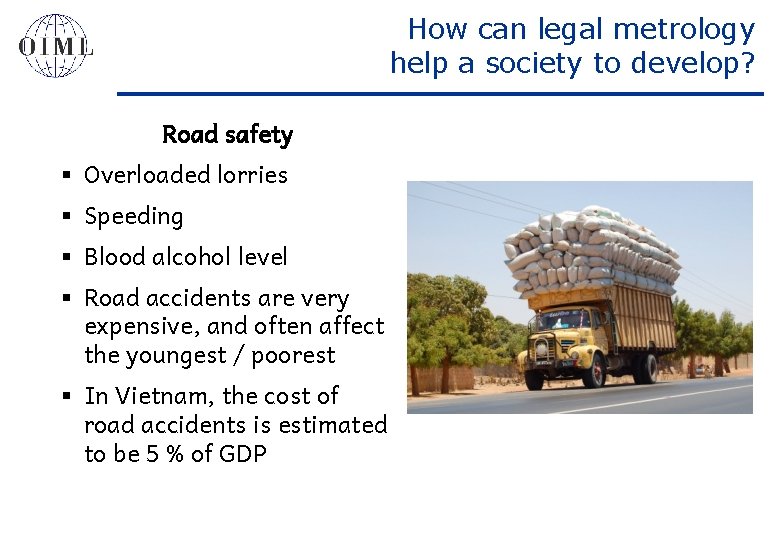 OIML

How can legal metrology help a society to develop?

Road safety

▪ Overloaded lorries

▪ Speeding

▪ Blood alcohol level

▪ Road accidents are very expensive, and often affect the youngest / poorest

▪ In Vietnam, the cost of road accidents is estimated to be 5 % of GDP